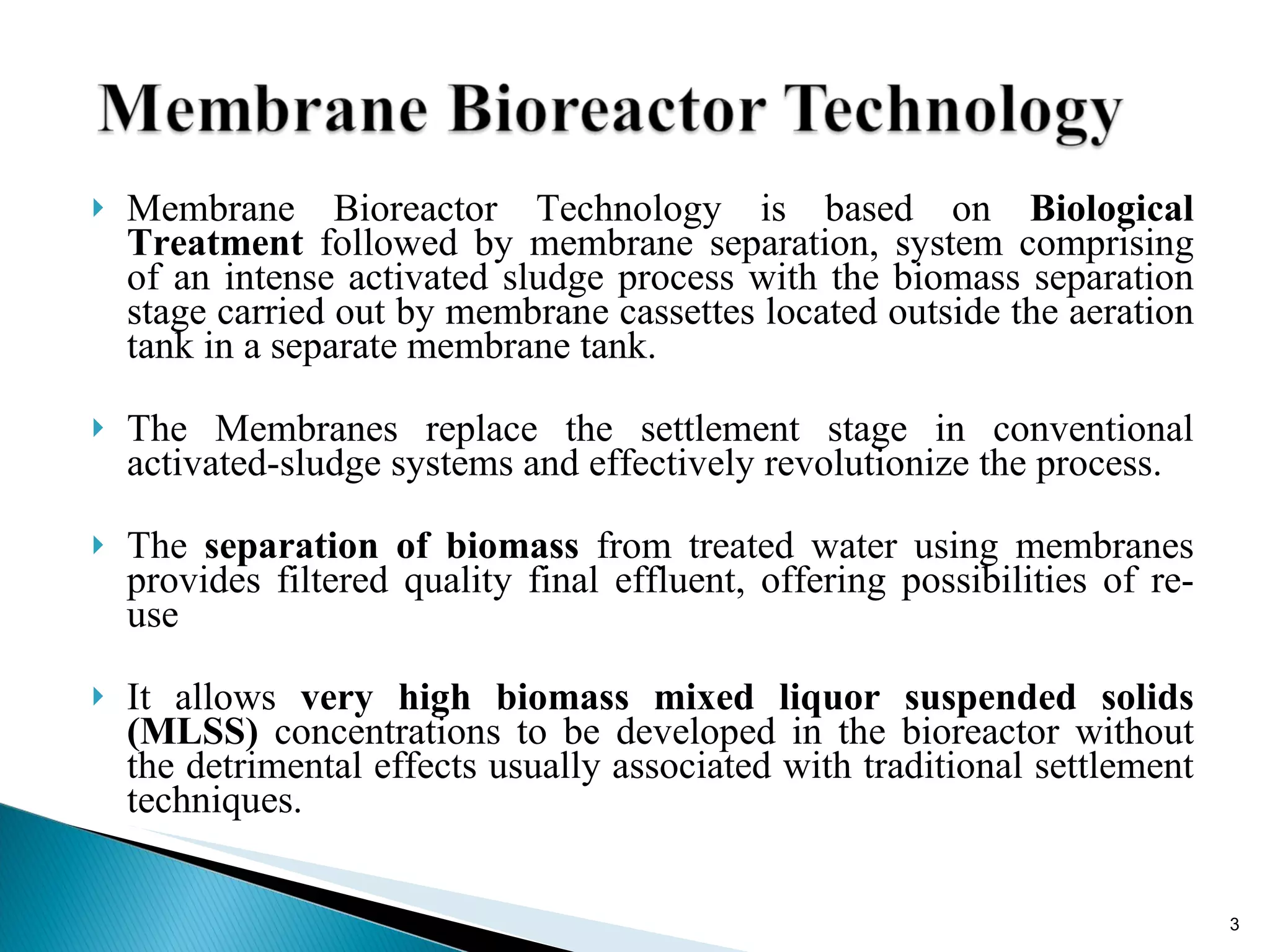 Membrane Bioreactor Technology

Membrane Bioreactor Technology is based on Biological Treatment followed by membrane separation, system comprising of an intense activated sludge process with the biomass separation stage carried out by membrane cassettes located outside the aeration tank in a separate membrane tank.

The Membranes replace the settlement stage in conventional activated-sludge systems and effectively revolutionize the process.

The separation of biomass from treated water using membranes provides filtered quality final effluent, offering possibilities of re-use

It allows very high biomass mixed liquor suspended solids (MLSS) concentrations to be developed in the bioreactor without the detrimental effects usually associated with traditional settlement techniques.

3